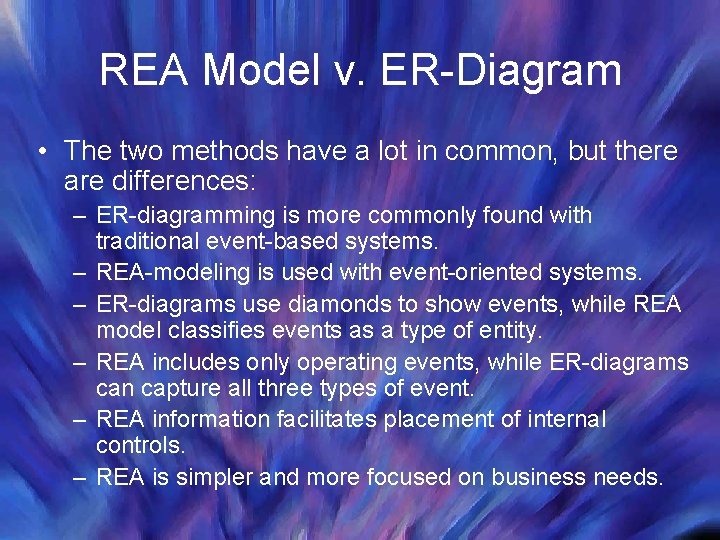 REA Model v. ER-Diagram

• The two methods have a lot in common, but there are differences:
– ER-diagramming is more commonly found with traditional event-based systems.
– REA-modeling is used with event-oriented systems.
– ER-diagrams use diamonds to show events, while REA model classifies events as a type of entity.
– REA includes only operating events, while ER-diagrams can capture all three types of event.
– REA information facilitates placement of internal controls.
– REA is simpler and more focused on business needs.